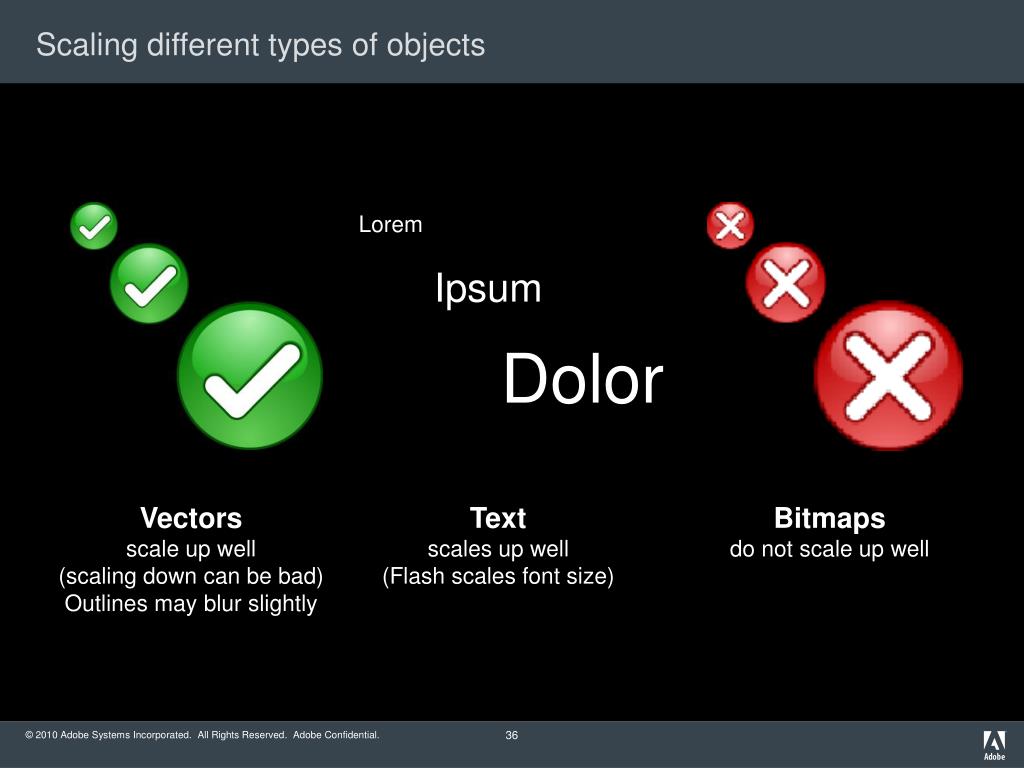 Scaling different types of objects

Lorem

Ipsum

Dolor

**Vectors**
scale up well
(scaling down can be bad)
Outlines may blur slightly

**Text**
scales up well
(Flash scales font size)

**Bitmaps**
do not scale up well

© 2010 Adobe Systems Incorporated. All Rights Reserved. Adobe Confidential.

36

Adobe